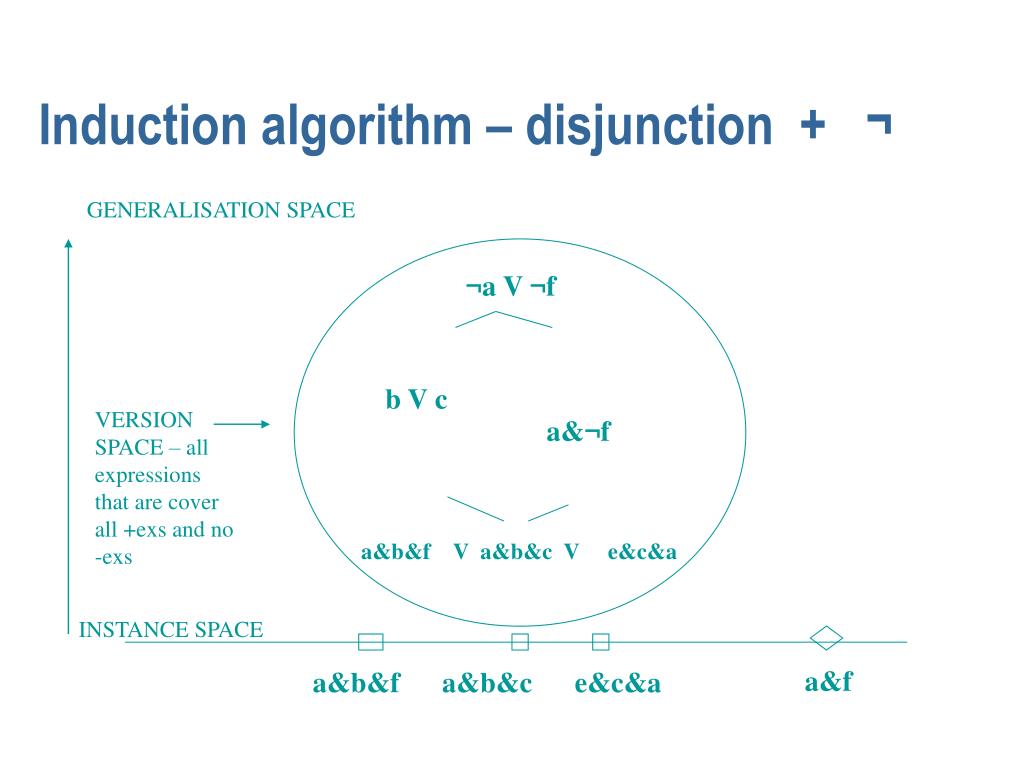 Induction algorithm – disjunction + ¬

GENERALISATION SPACE

¬a V ¬f

b V c

a&¬f

VERSION SPACE – all expressions that are cover all +exs and no -exs

a&b&f V a&b&c V e&c&a

INSTANCE SPACE

a&b&f a&b&c e&c&a a&f